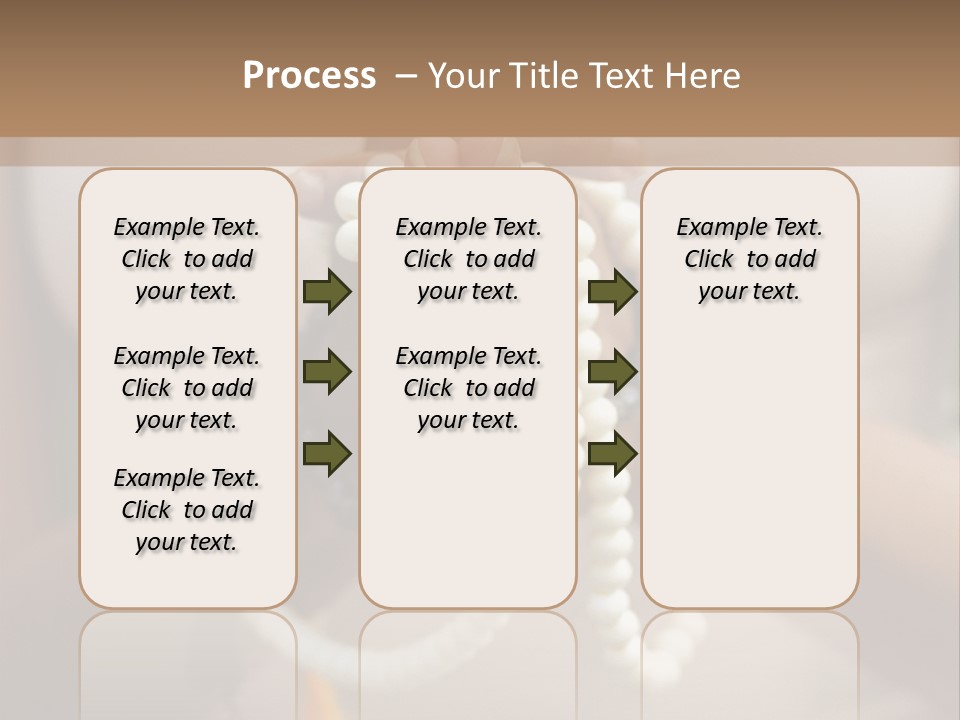 Process – Your Title Text Here

Example Text. Click to add your text.

Example Text. Click to add your text.

Example Text. Click to add your text.

Example Text. Click to add your text.

Example Text. Click to add your text.

Example Text. Click to add your text.